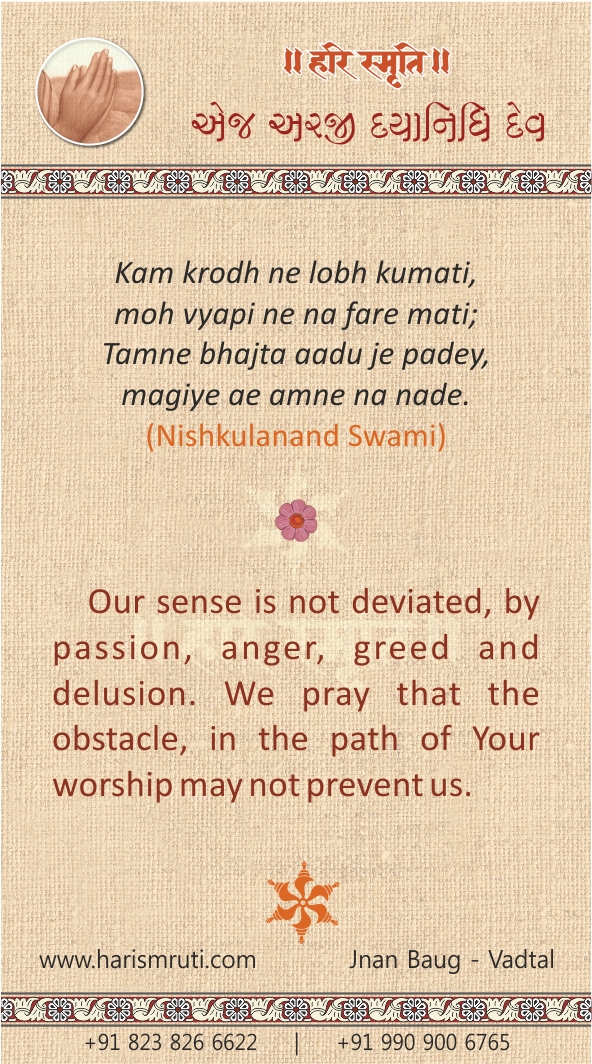 ॥ हरि स्मृति ॥
એજ અરજી દયાનિધિ દેવ

Kam krodh ne lobh kumati,
moh vyapi ne na fare mati;
Tamne bhajta aadu je padey,
magiye ae amne na nade.
(Nishkulanand Swami)

Our sense is not deviated, by passion, anger, greed and delusion. We pray that the obstacle, in the path of Your worship may not prevent us.

www.harismruti.com Jnan Baug - Vadtal

+91 823 826 6622 | +91 990 900 6765